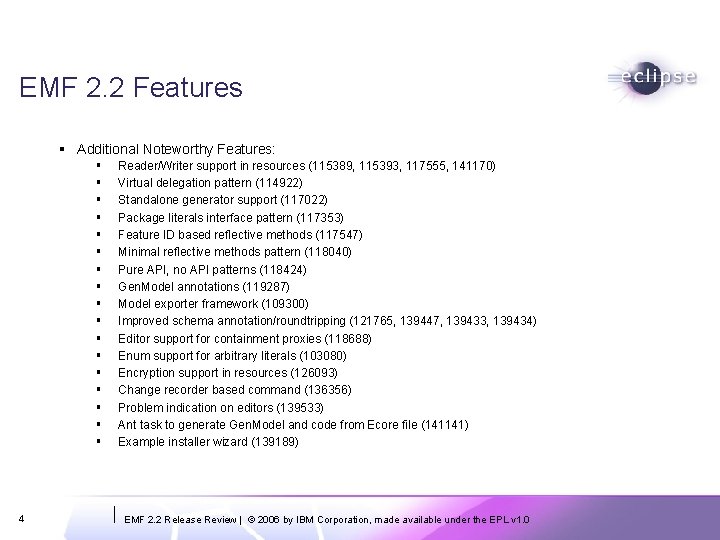 EMF 2.2 Features

eclipse

▪ Additional Noteworthy Features:
▪ Reader/Writer support in resources (115389, 115393, 117555, 141170)
▪ Virtual delegation pattern (114922)
▪ Standalone generator support (117022)
▪ Package literals interface pattern (117353)
▪ Feature ID based reflective methods (117547)
▪ Minimal reflective methods pattern (118040)
▪ Pure API, no API patterns (118424)
▪ GenModel annotations (119287)
▪ Model exporter framework (109300)
▪ Improved schema annotation/roundtripping (121765, 139447, 139433, 139434)
▪ Editor support for containment proxies (118688)
▪ Enum support for arbitrary literals (103080)
▪ Encryption support in resources (126093)
▪ Change recorder based command (136356)
▪ Problem indication on editors (139533)
▪ Ant task to generate GenModel and code from Ecore file (141141)
▪ Example installer wizard (139189)

4

EMF 2.2 Release Review | © 2006 by IBM Corporation, made available under the EPL v1.0